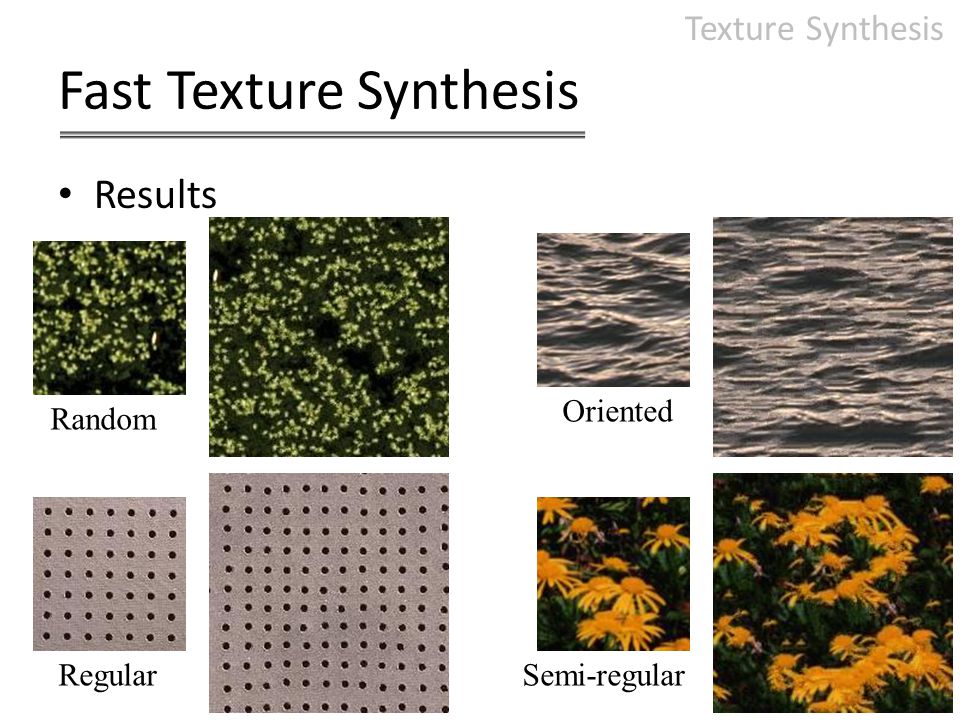 Texture Synthesis

Fast Texture Synthesis

• Results

Random

Oriented

Regular

Semi-regular